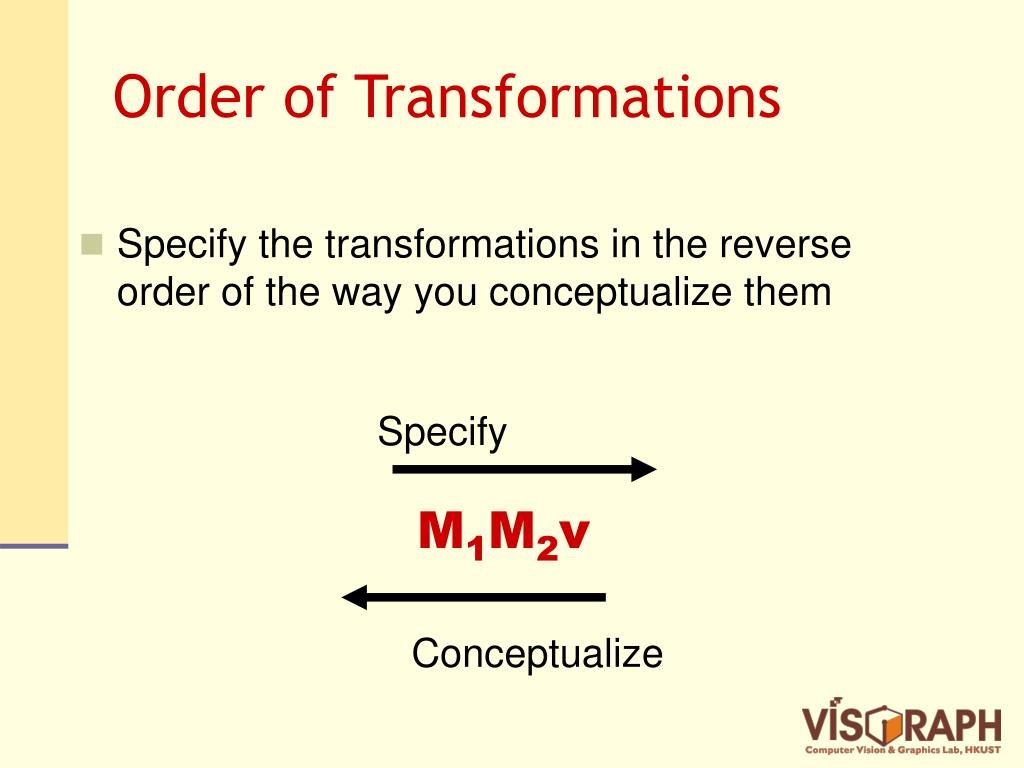 Order of Transformations

Specify the transformations in the reverse order of the way you conceptualize them

Specify

$M_1M_2v$

Conceptualize

VISGRAPH
Computer Vision & Graphics Lab, HKUST